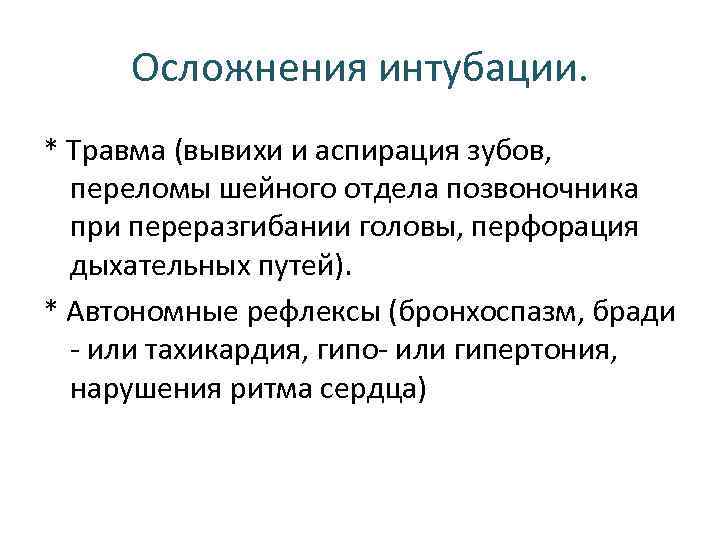 Осложнения интубации.

* Травма (вывихи и аспирация зубов, переломы шейного отдела позвоночника при переразгибании головы, перфорация дыхательных путей).

* Автономные рефлексы (бронхоспазм, бради - или тахикардия, гипо- или гипертония, нарушения ритма сердца)